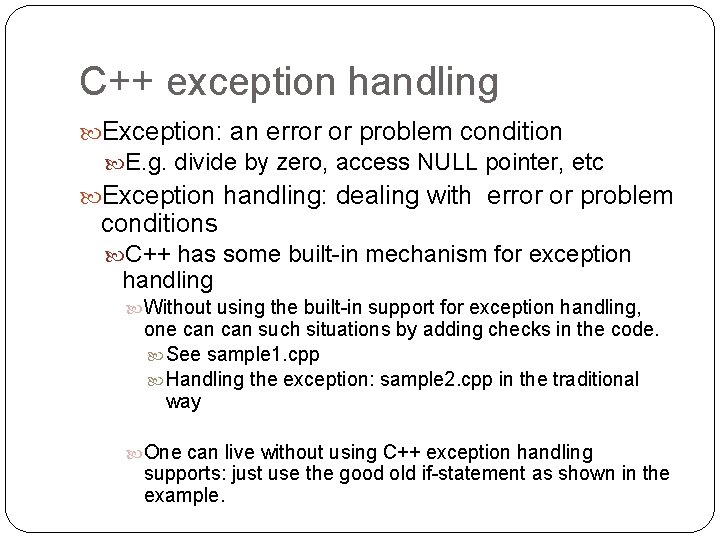 C++ exception handling

Exception: an error or problem condition

E.g. divide by zero, access NULL pointer, etc

Exception handling: dealing with error or problem conditions

C++ has some built-in mechanism for exception handling

Without using the built-in support for exception handling, one can can such situations by adding checks in the code.

See sample1.cpp

Handling the exception: sample2.cpp in the traditional way

One can live without using C++ exception handling supports: just use the good old if-statement as shown in the example.